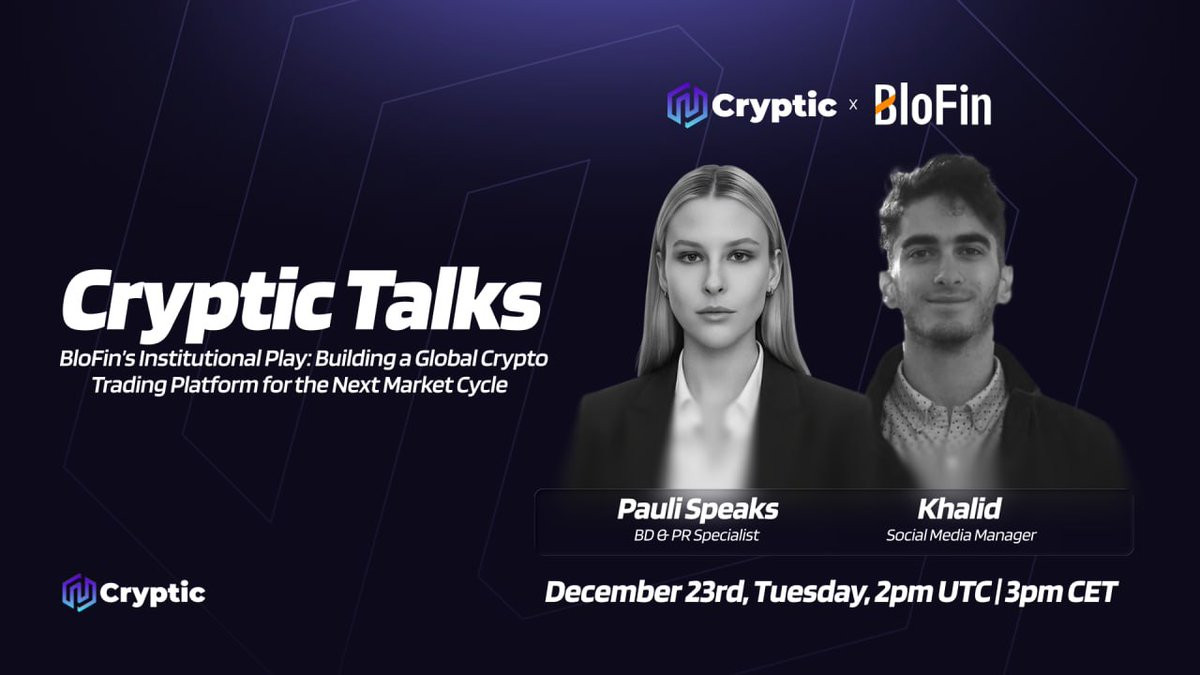 Cryptic x BloFin

Cryptic Talks

BloFin's Institutional Play: Building a Global Crypto Trading Platform for the Next Market Cycle

Pauli Speaks
BD & PR Specialist

Khalid
Social Media Manager

Cryptic

December 23rd, Tuesday, 2pm UTC | 3pm CET